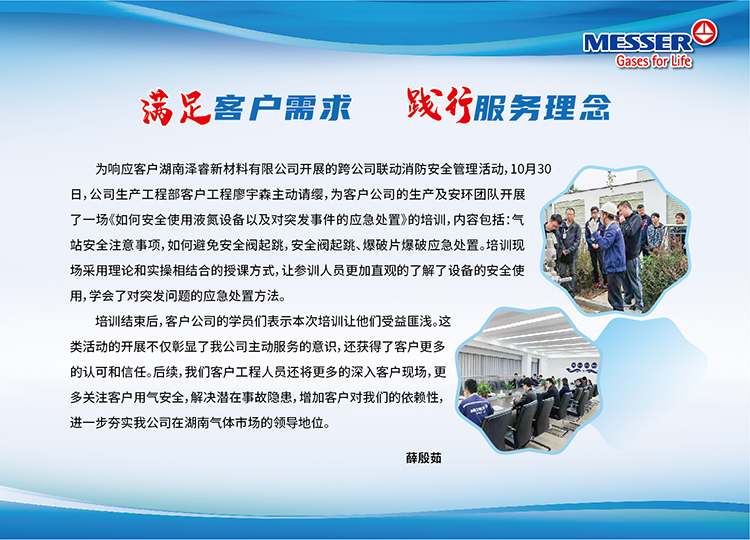 MESSER
Gases for Life

满足客户需求　践行服务理念

为响应客户湖南泽睿新材料有限公司开展的跨公司联动消防安全管理活动，10月30日，公司生产工程部客户工程廖宇森主动请缨，为客户公司的生产及安环团队开展了一场《如何安全使用液氮设备以及对突发事件的应急处置》的培训，内容包括：气站安全注意事项，如何避免安全阀起跳，安全阀起跳、爆破片爆破应急处置。培训现场采用理论和实操相结合的授课方式，让参训人员更加直观的了解了设备的安全使用，学会了对突发问题的应急处置方法。

培训结束后，客户公司的学员们表示本次培训让他们受益匪浅。这类活动的开展不仅彰显了我公司主动服务的意识，还获得了客户更多的认可和信任。后续，我们客户工程人员还将更多的深入客户现场，更多关注客户用气安全，解决潜在事故隐患，增加客户对我们的依赖性，进一步夯实我公司在湖南气体市场的领导地位。

薛殷茹